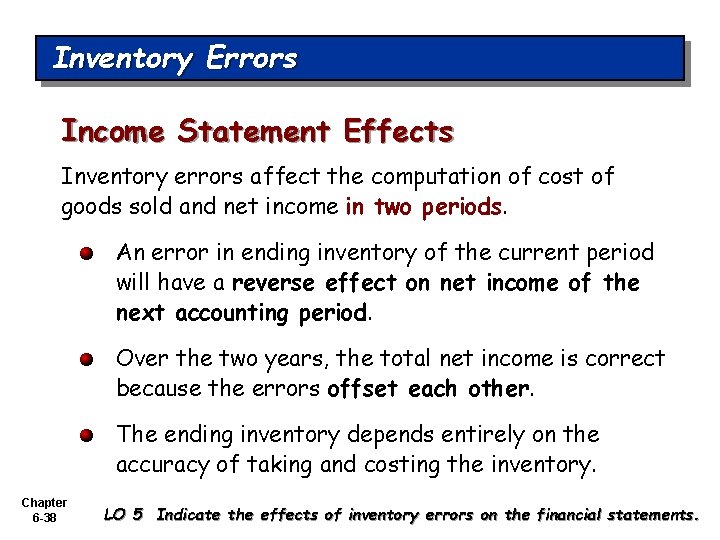 Inventory Errors

Income Statement Effects

Inventory errors affect the computation of cost of goods sold and net income in two periods.

An error in ending inventory of the current period will have a reverse effect on net income of the next accounting period.

Over the two years, the total net income is correct because the errors offset each other.

The ending inventory depends entirely on the accuracy of taking and costing the inventory.

Chapter 6-38

LO 5 Indicate the effects of inventory errors on the financial statements.